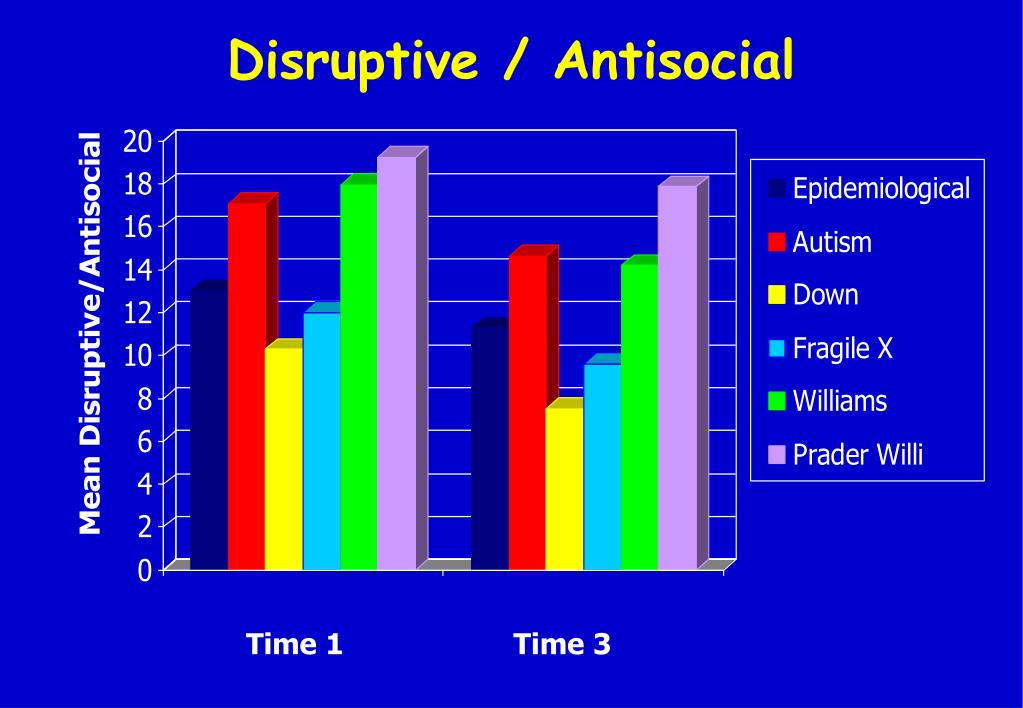 Disruptive / Antisocial

Mean Disruptive/Antisocial

20
18
16
14
12
10
8
6
4
2
0

Time 1
Time 3

Epidemiological
Autism
Down
Fragile X
Williams
Prader Willi